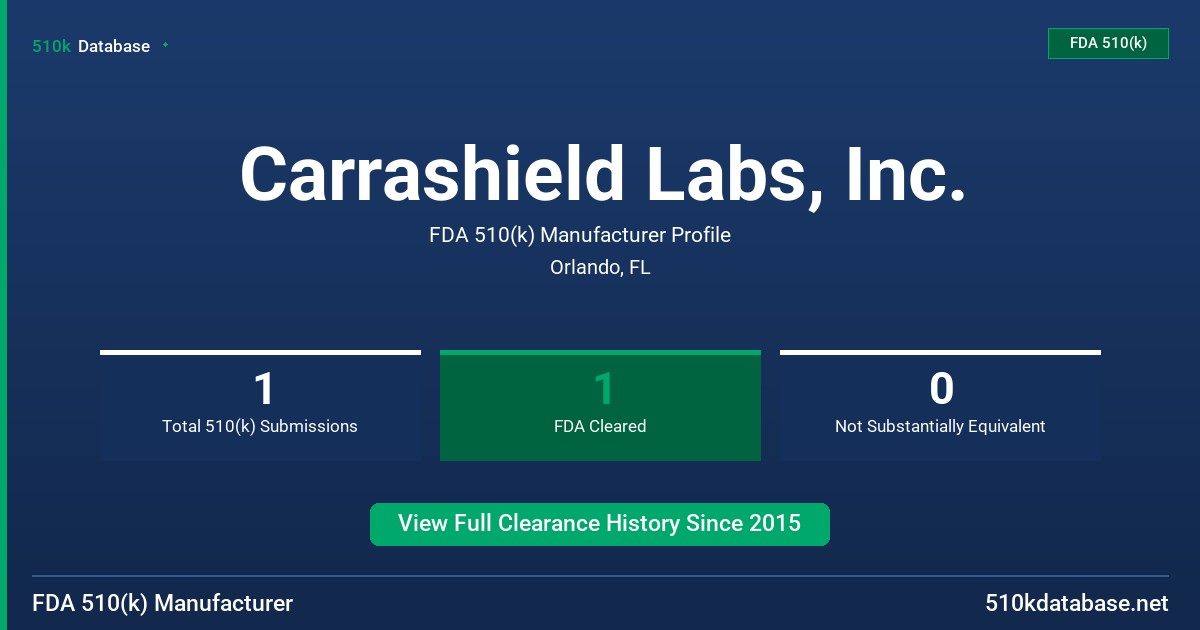 510k Database

FDA 510(k)

Carrashield Labs, Inc.

FDA 510(k) Manufacturer Profile

Orlando, FL

1
Total 510(k) Submissions

1
FDA Cleared

0
Not Substantially Equivalent

View Full Clearance History Since 2015

FDA 510(k) Manufacturer

510kdatabase.net